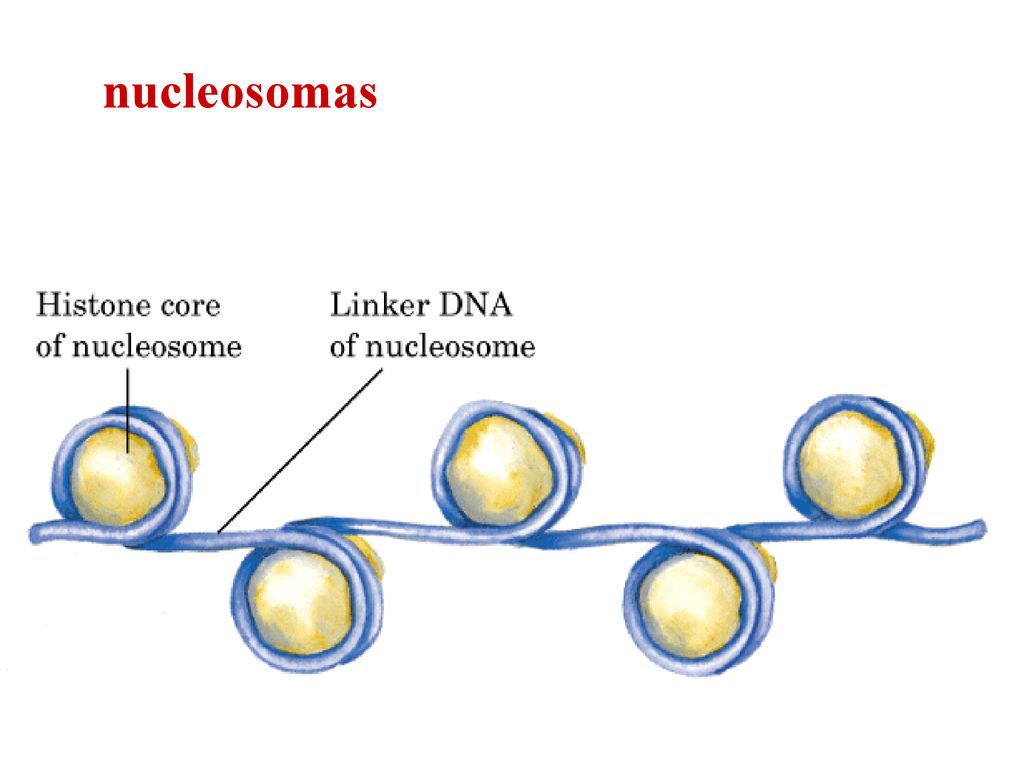 nucleosomas

Histone core of nucleosome

Linker DNA of nucleosome